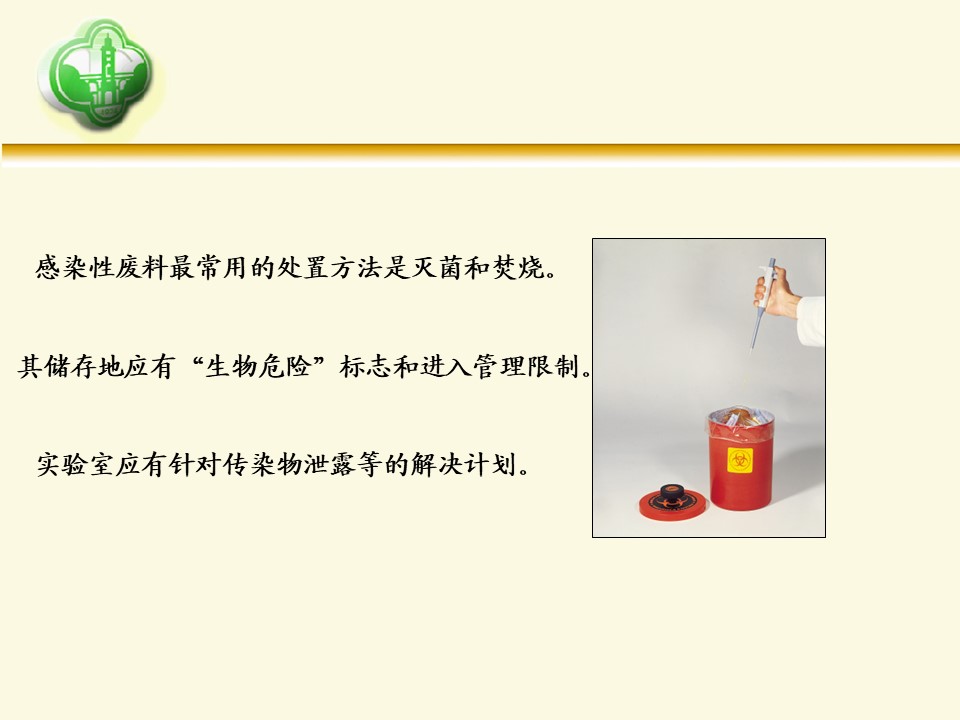 感染性废料最常用的处置方法是灭菌和焚烧。

其储存地应有“生物危险”标志和进入管理限制。

实验室应有针对传染物泄露等的解决计划。